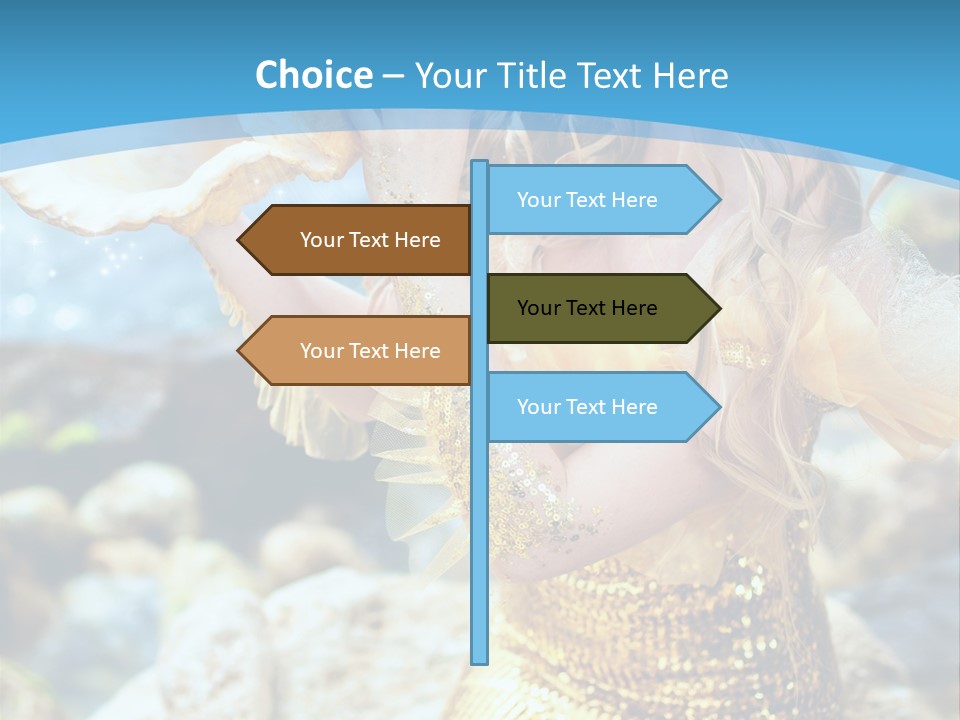 Choice – Your Title Text Here

Your Text Here

Your Text Here

Your Text Here

Your Text Here

Your Text Here